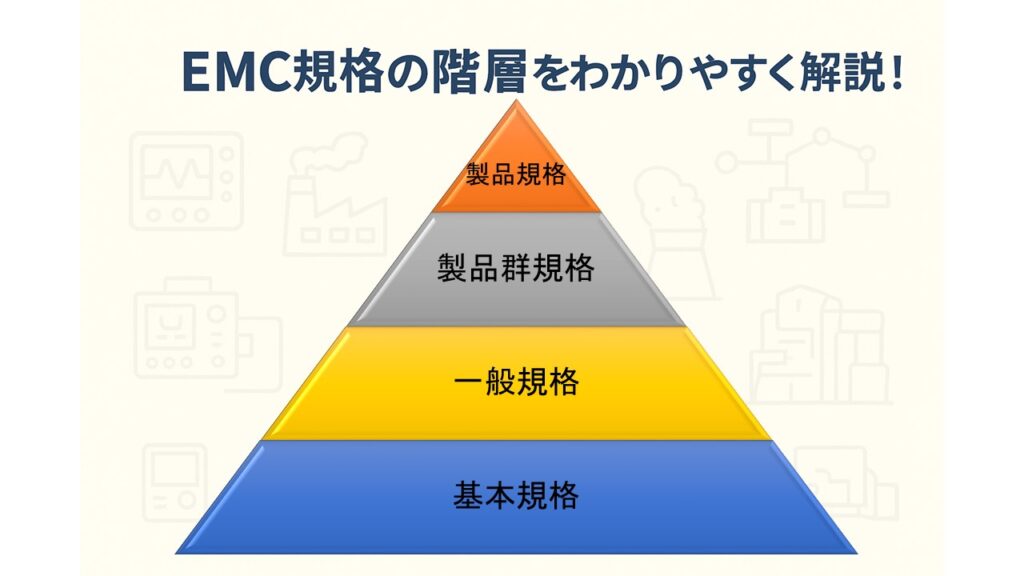 EMC規格の階層をわかりやすく解説!

製品規格

製品群規格

一般規格

基本規格